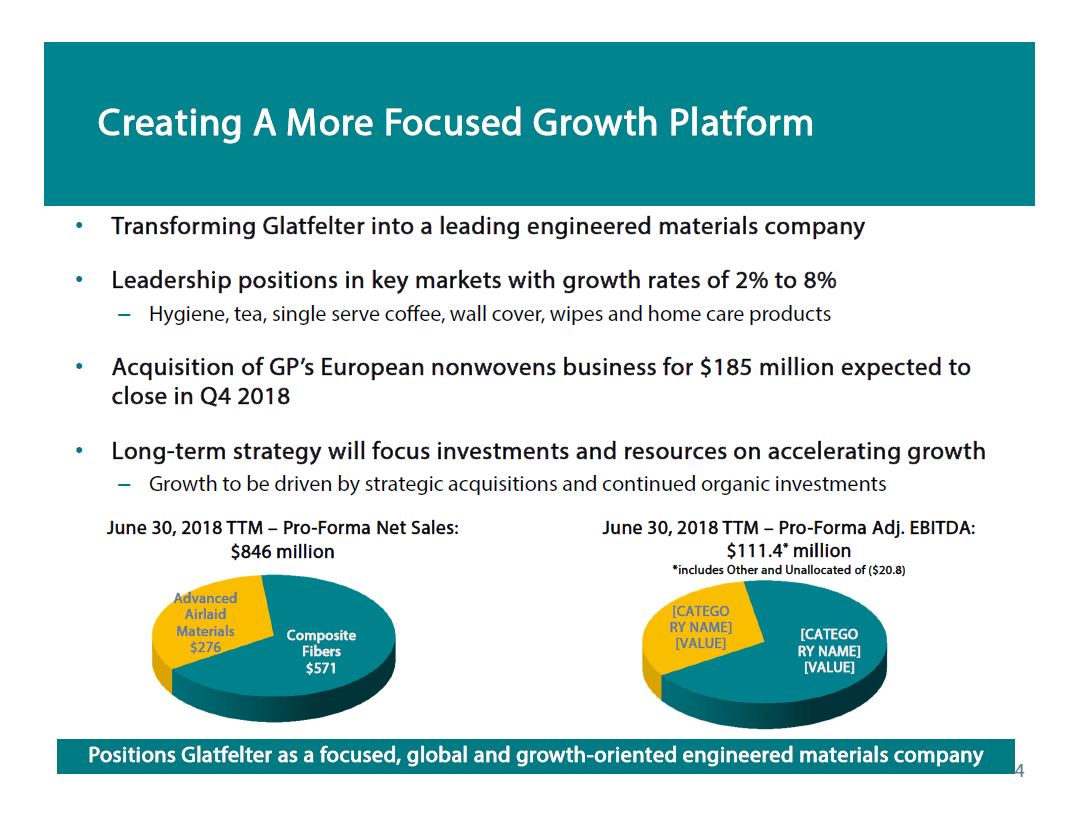 Creating A More Focused Growth Platform

• Transforming Glatfelter into a leading engineered materials company

• Leadership positions in key markets with growth rates of 2% to 8%
– Hygiene, tea, single serve coffee, wall cover, wipes and home care products

• Acquisition of GP's European nonwovens business for $185 million expected to close in Q4 2018

• Long-term strategy will focus investments and resources on accelerating growth
– Growth to be driven by strategic acquisitions and continued organic investments

June 30, 2018 TTM – Pro-Forma Net Sales: $846 million

Advanced Airlaid Materials $276

Composite Fibers $571

June 30, 2018 TTM – Pro-Forma Adj. EBITDA: $111.4* million
*includes Other and Unallocated of ($20.8)

[CATEGORY NAME] [VALUE]

[CATEGORY NAME] [VALUE]

Positions Glatfelter as a focused, global and growth-oriented engineered materials company

4